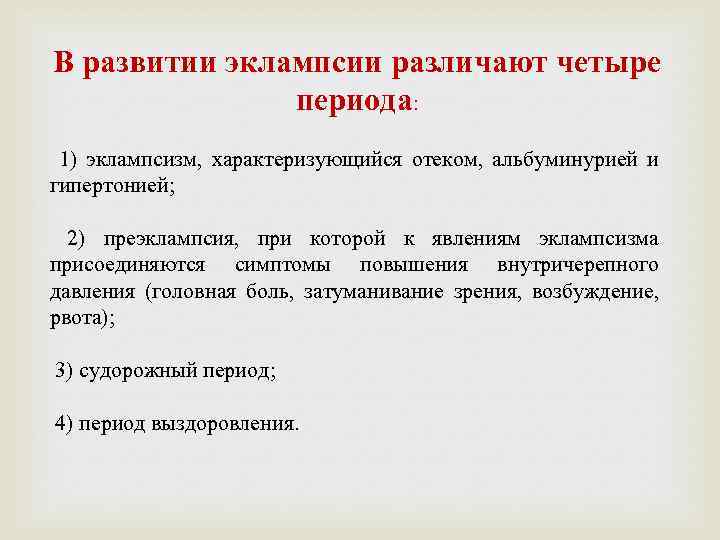 В развитии эклампсии различают четыре периода:

1) эклампсизм, характеризующийся отеком, альбуминурией и гипертонией;

2) преэклампсия, при которой к явлениям эклампсизма присоединяются симптомы повышения внутричерепного давления (головная боль, затуманивание зрения, возбуждение, рвота);

3) судорожный период;

4) период выздоровления.